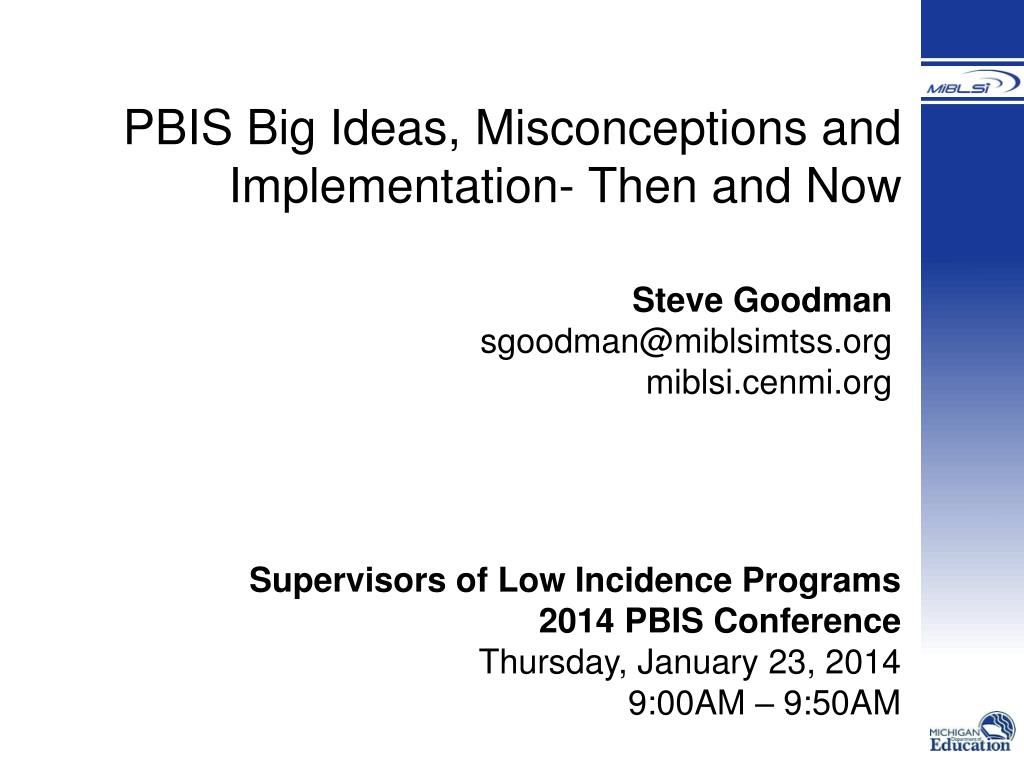 MiBLSi

PBIS Big Ideas, Misconceptions and Implementation- Then and Now

Steve Goodman
sgoodman@miblsimtss.org
miblsi.cenmi.org

Supervisors of Low Incidence Programs
2014 PBIS Conference
Thursday, January 23, 2014
9:00AM – 9:50AM

MICHIGAN Department of Education